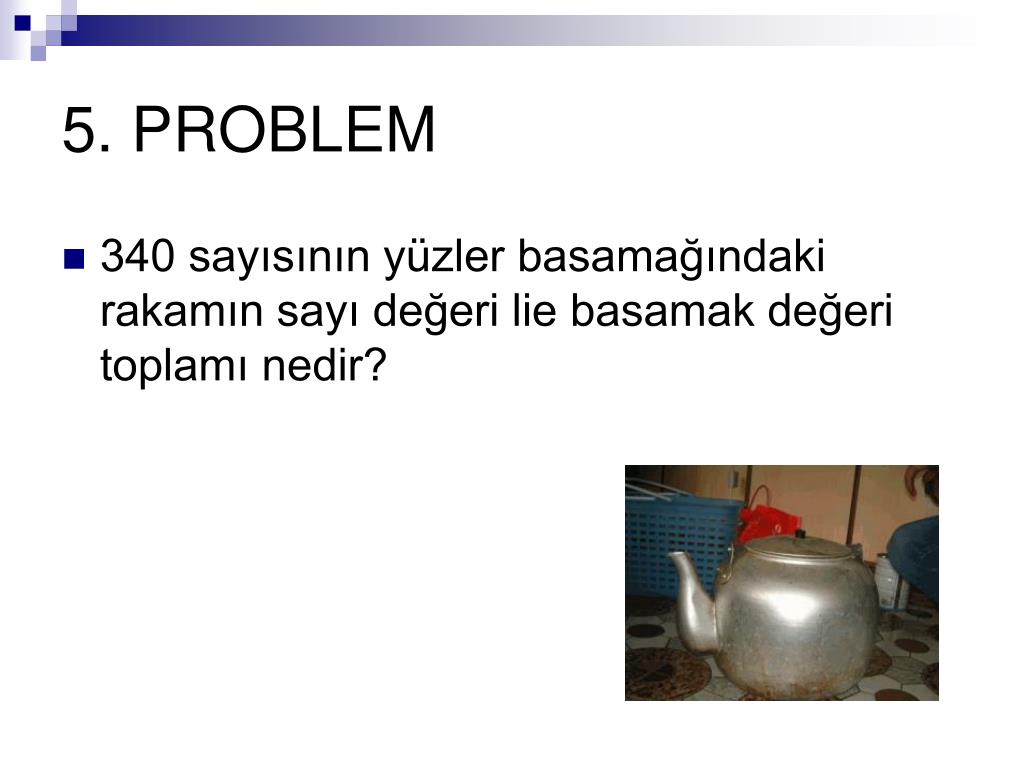 5. PROBLEM

340 sayısının yüzler basamağındaki rakamın sayı değeri lie basamak değeri toplamı nedir?